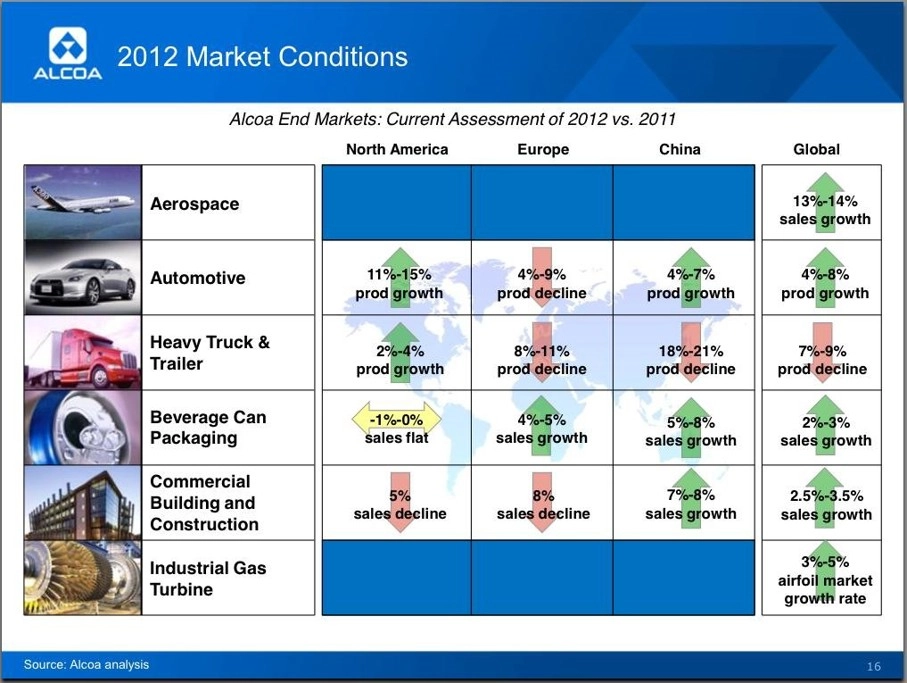 ALCOA

2012 Market Conditions

Alcoa End Markets: Current Assessment of 2012 vs. 2011

| | North America | Europe | China | Global |
|---|---|---|---|---|
| Aerospace | | | | 13%-14% sales growth |
| Automotive | 11%-15% prod growth | 4%-9% prod decline | 4%-7% prod growth | 4%-8% prod growth |
| Heavy Truck & Trailer | 2%-4% prod growth | 8%-11% prod decline | 18%-21% prod decline | 7%-9% prod decline |
| Beverage Can Packaging | -1%-0% sales flat | 4%-5% sales growth | 5%-8% sales growth | 2%-3% sales growth |
| Commercial Building and Construction | 5% sales decline | 8% sales decline | 7%-8% sales growth | 2.5%-3.5% sales growth |
| Industrial Gas Turbine | | | | 3%-5% airfoil market growth rate |

Source: Alcoa analysis

16